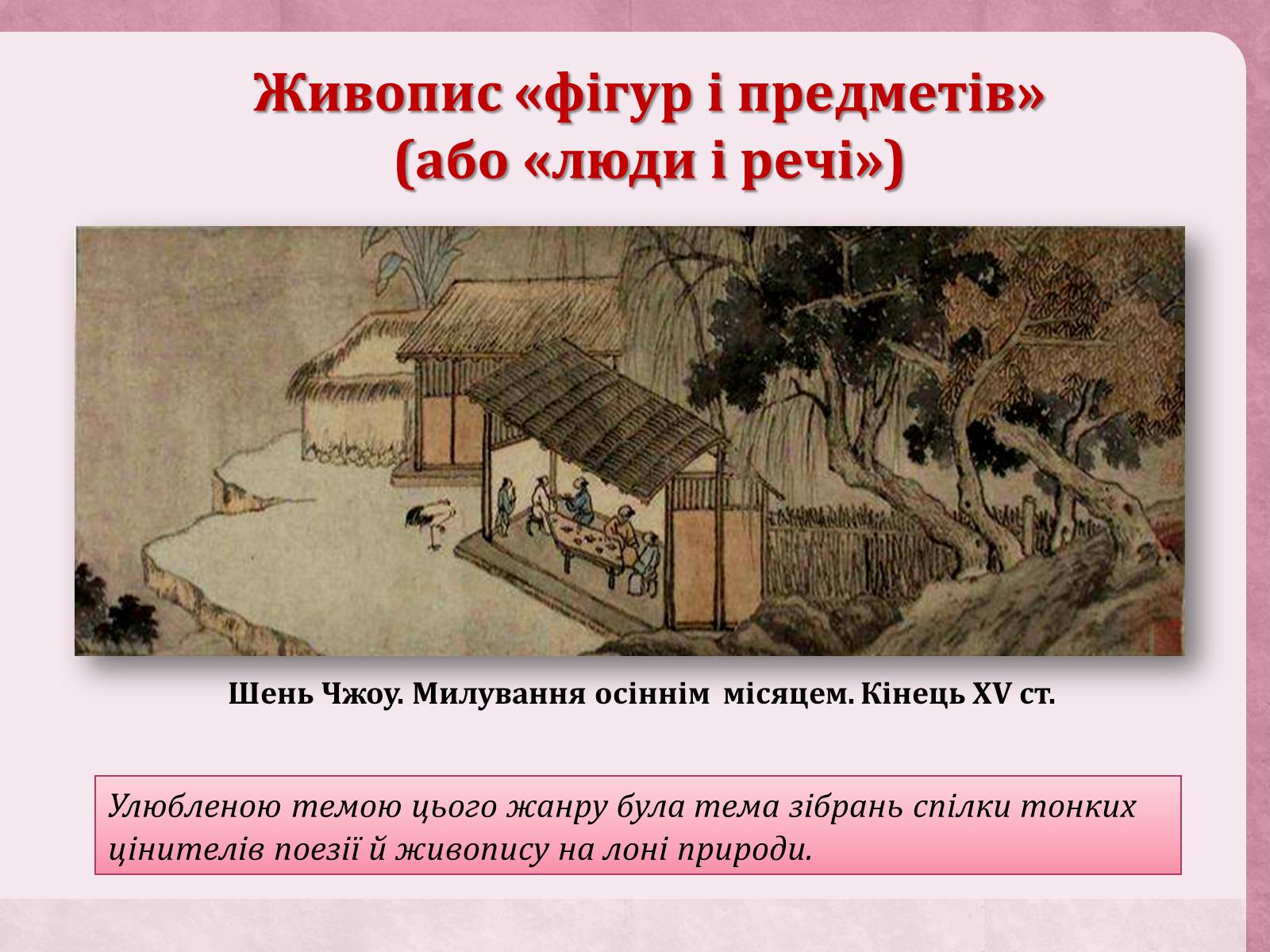 Живопис «фігур і предметів» (або «люди і речі»)

Шень Чжоу. Милування осіннім місяцем. Кінець XV ст.

Улюбленою темою цього жанру була тема зібрань спілки тонких цінителів поезії й живопису на лоні природи.